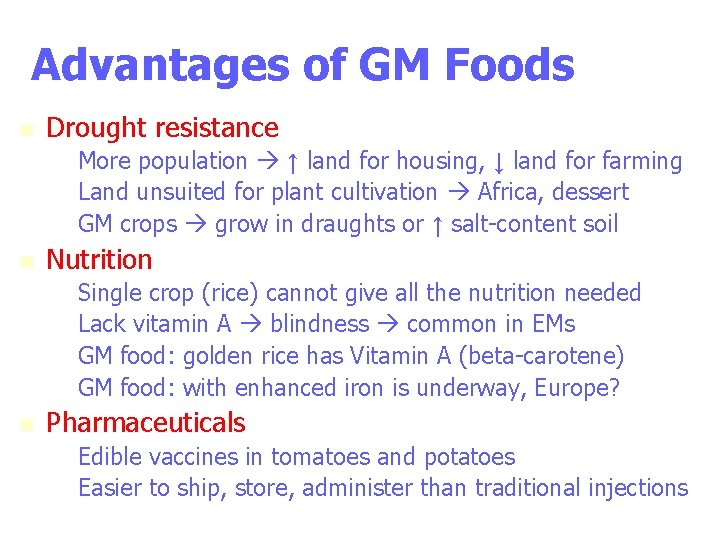 Advantages of GM Foods

Drought resistance

More population → ↑ land for housing, ↓ land for farming

Land unsuited for plant cultivation → Africa, dessert

GM crops → grow in draughts or ↑ salt-content soil

Nutrition

Single crop (rice) cannot give all the nutrition needed

Lack vitamin A → blindness → common in EMs

GM food: golden rice has Vitamin A (beta-carotene)

GM food: with enhanced iron is underway, Europe?

Pharmaceuticals

Edible vaccines in tomatoes and potatoes

Easier to ship, store, administer than traditional injections